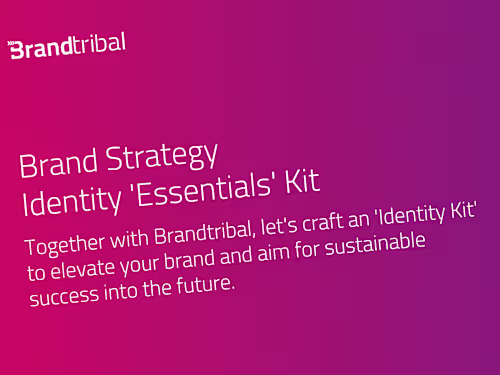 Brandtribal

Brand Strategy
Identity 'Essentials' Kit

Together with Brandtribal, let's craft an 'Identity Kit' to elevate your brand and aim for sustainable success into the future.